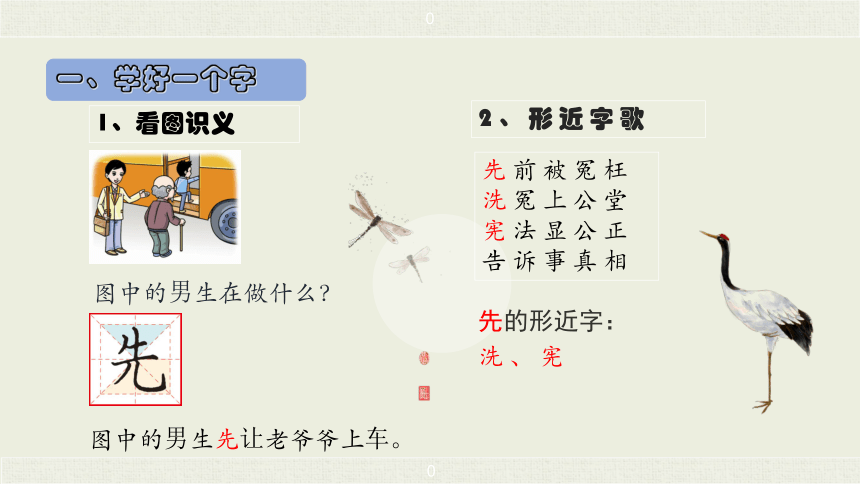 0

一、学好一个字

1、看图识义

图中的男生在做什么?

先

图中的男生先让老爷爷上车。

2、形近字歌

先前被冤枉
洗冤上公堂
宪法显公正
告诉事真相

先的形近字:
洗、宪

0